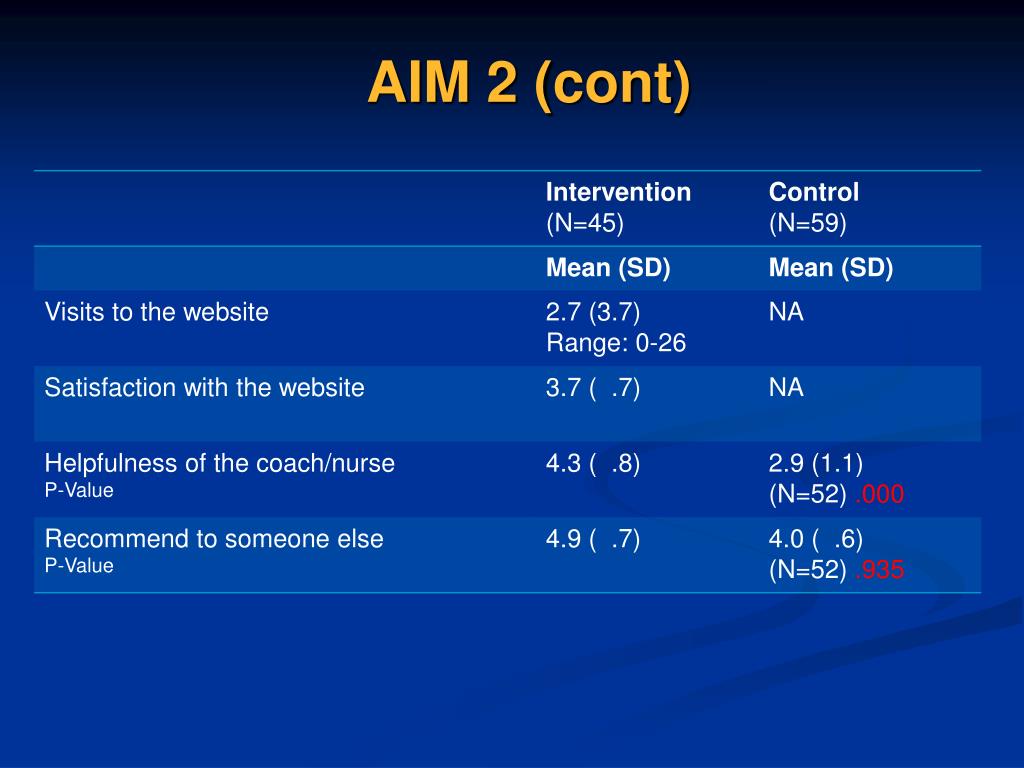 AIM 2 (cont)

| | Intervention (N=45) | Control (N=59) |
|---|---|---|
| | Mean (SD) | Mean (SD) |
| Visits to the website | 2.7 (3.7) Range: 0-26 | NA |
| Satisfaction with the website | 3.7 ( .7) | NA |
| Helpfulness of the coach/nurse P-Value | 4.3 ( .8) | 2.9 (1.1) (N=52) .000 |
| Recommend to someone else P-Value | 4.9 ( .7) | 4.0 ( .6) (N=52) .935 |